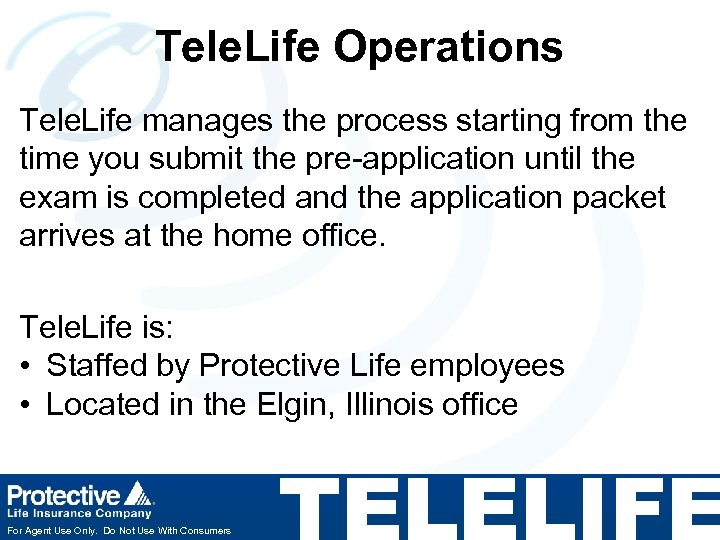 TeleLife Operations

TeleLife manages the process starting from the time you submit the pre-application until the exam is completed and the application packet arrives at the home office.

TeleLife is:
• Staffed by Protective Life employees
• Located in the Elgin, Illinois office

Protective
Life Insurance Company
For Agent Use Only. Do Not Use With Consumers

TELELIFE